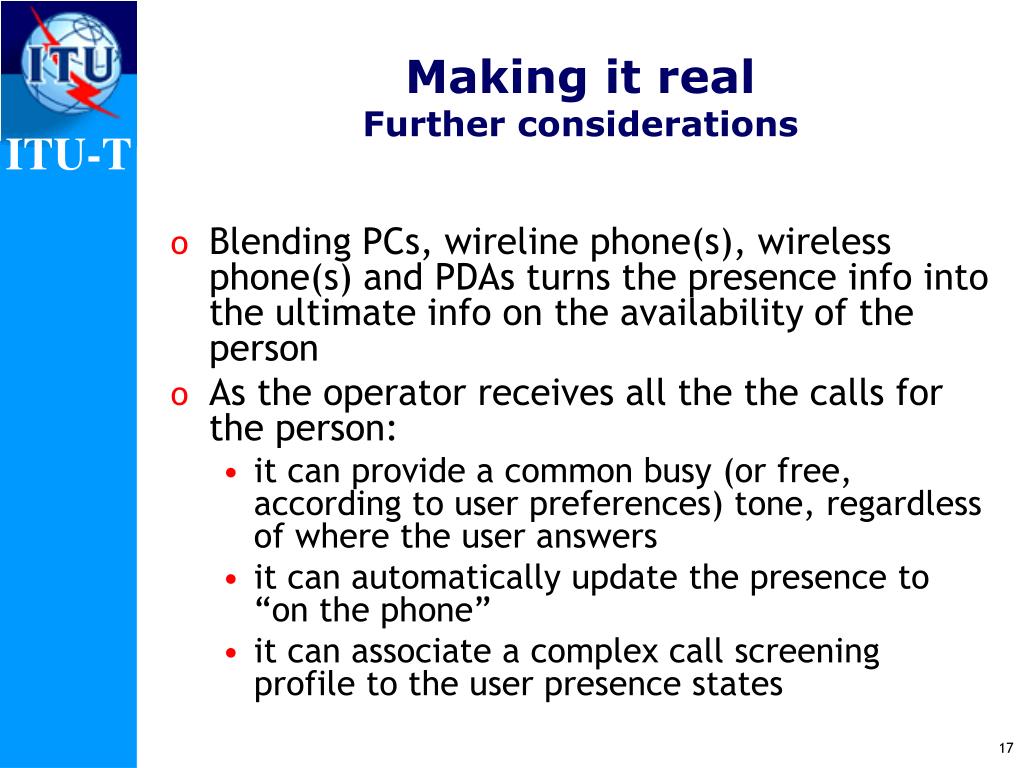 ITU

ITU-T

Making it real
Further considerations

o Blending PCs, wireline phone(s), wireless phone(s) and PDAs turns the presence info into the ultimate info on the availability of the person
o As the operator receives all the the calls for the person:
• it can provide a common busy (or free, according to user preferences) tone, regardless of where the user answers
• it can automatically update the presence to “on the phone”
• it can associate a complex call screening profile to the user presence states

17